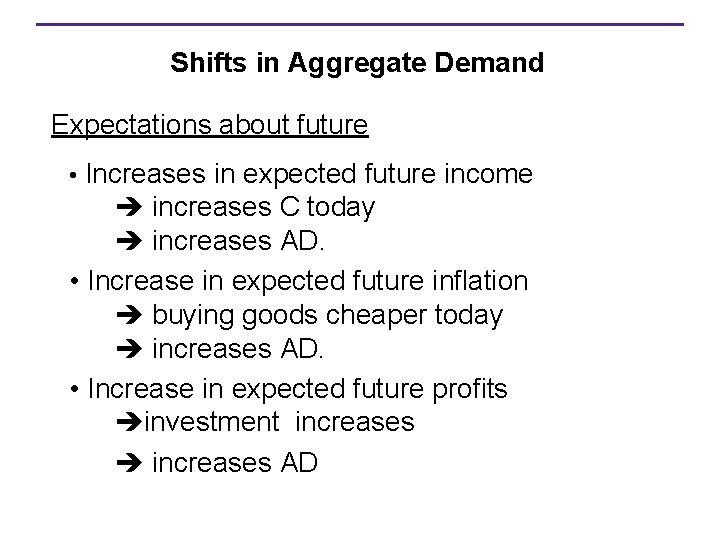 Shifts in Aggregate Demand

Expectations about future

• Increases in expected future income
➔ increases C today
➔ increases AD.

• Increase in expected future inflation
➔ buying goods cheaper today
➔ increases AD.

• Increase in expected future profits
➔investment increases
➔ increases AD